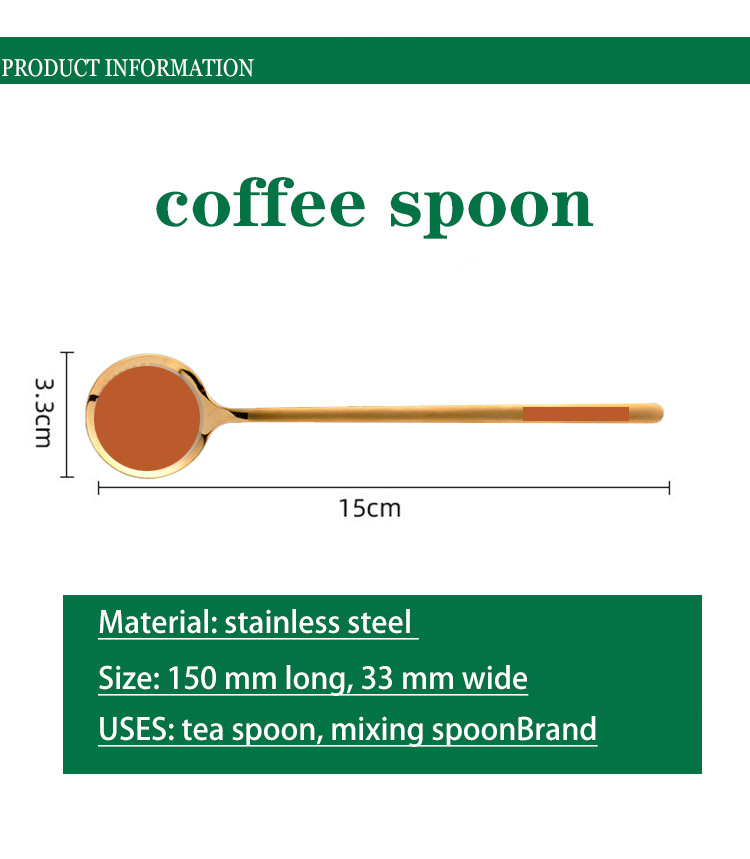 PRODUCT INFORMATION

coffee spoon

3.3cm

15cm

Material: stainless steel

Size: 150 mm long, 33 mm wide

USES: tea spoon, mixing spoonBrand